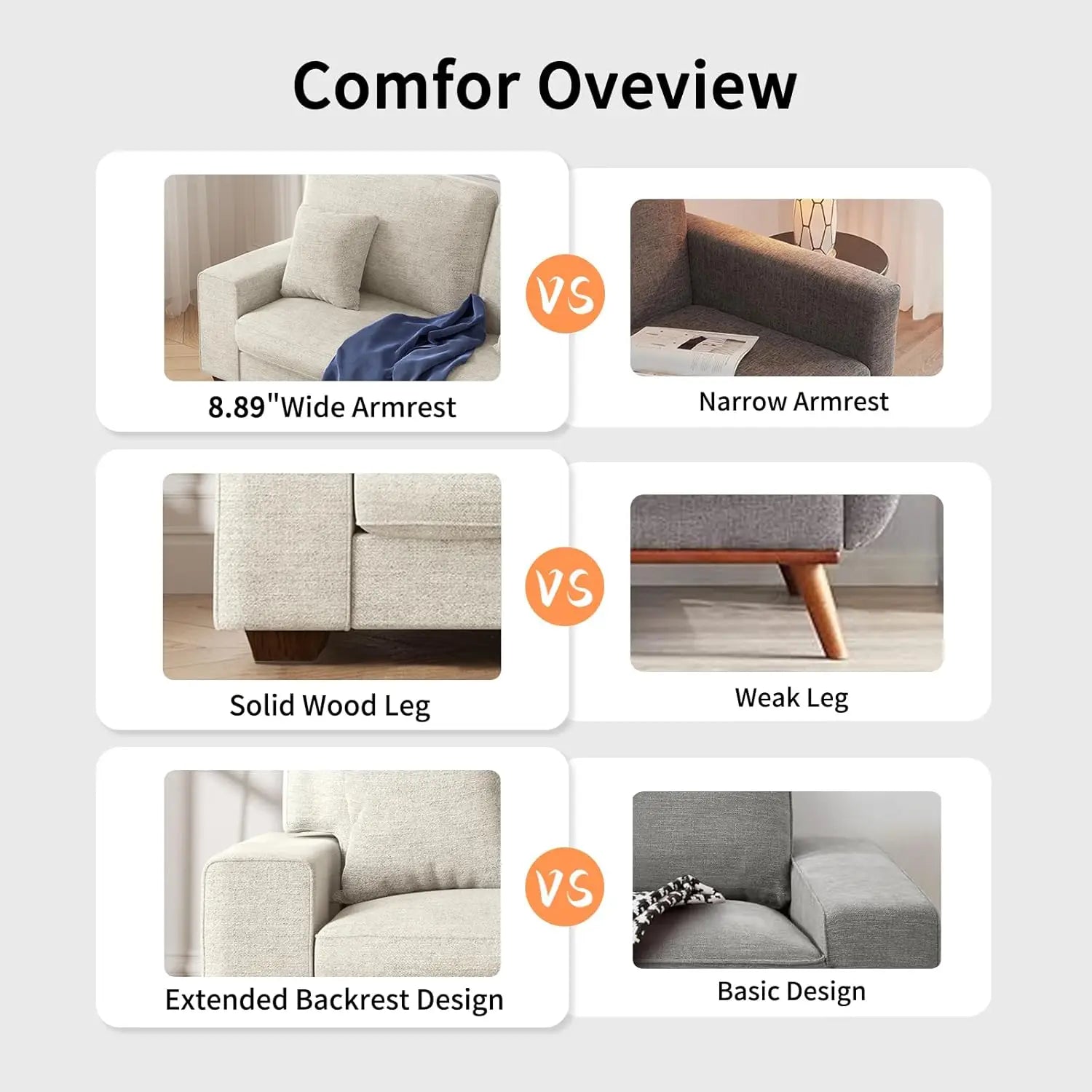 Comfor Oveview

8.89"Wide Armrest

VS

Narrow Armrest

Solid Wood Leg

VS

Weak Leg

Extended Backrest Design

VS

Basic Design